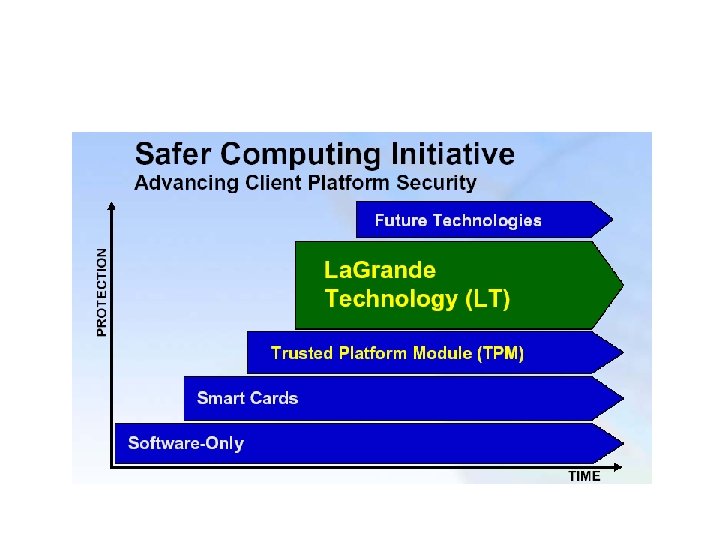 Safer Computing Initiative
Advancing Client Platform Security

PROTECTION

Future Technologies

LaGrande Technology (LT)

Trusted Platform Module (TPM)

Smart Cards

Software-Only

TIME